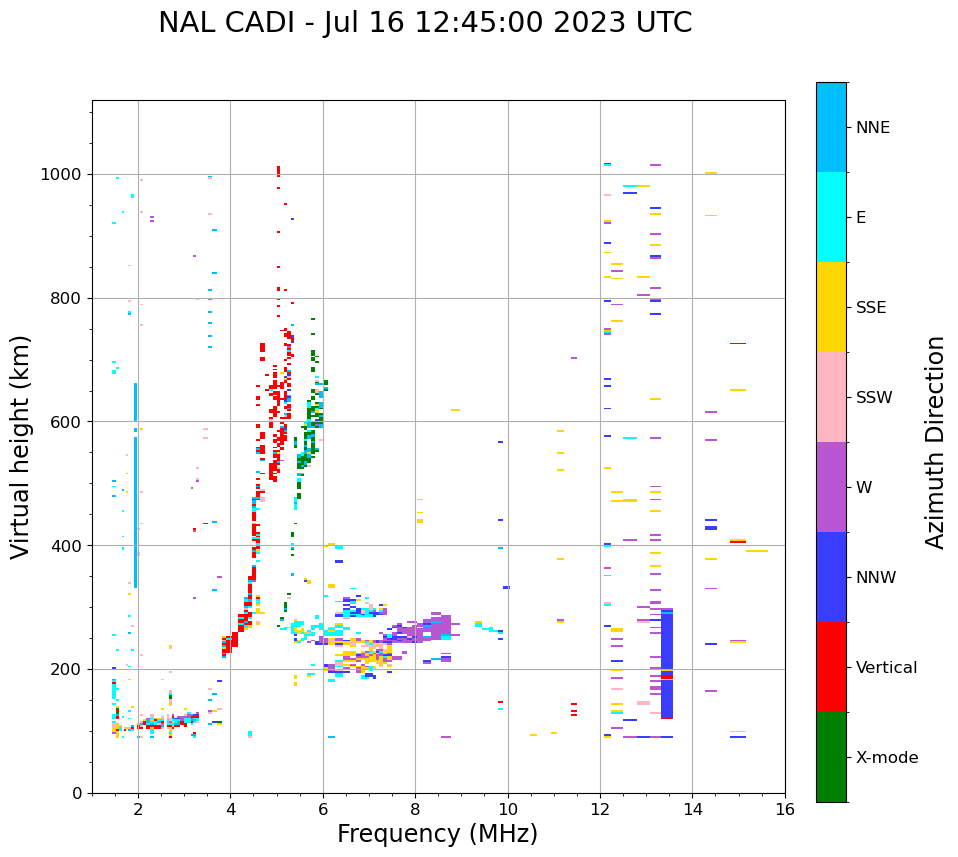 NAL CADI - Jul 16 12:45:00 2023 UTC

Virtual height (km)

1000
800
600
400
200
0

2
4
6
8
10
12
14
16

Frequency (MHz)

NNE
E
SSE
SSW
W
NNW
Vertical
X-mode

Azimuth Direction